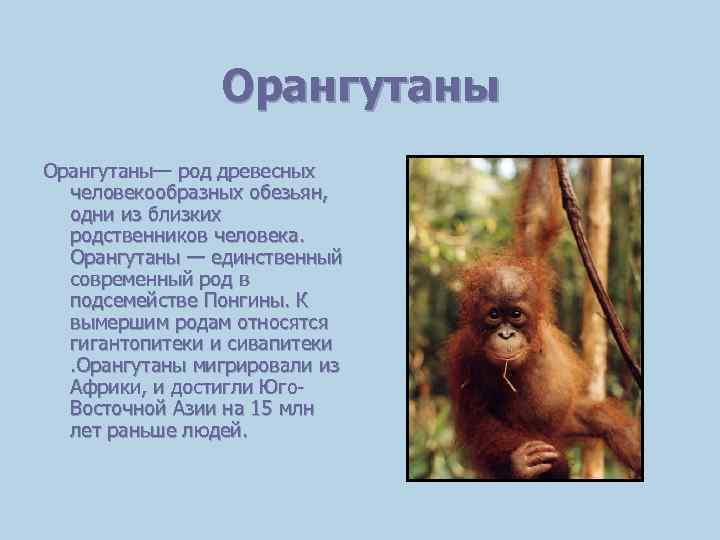 Орангутаны

Орангутаны— род древесных человекообразных обезьян, одни из близких родственников человека. Орангутаны — единственный современный род в подсемействе Понгины. К вымершим родам относятся гигантопитеки и сивапитеки .Орангутаны мигрировали из Африки, и достигли Юго-Восточной Азии на 15 млн лет раньше людей.